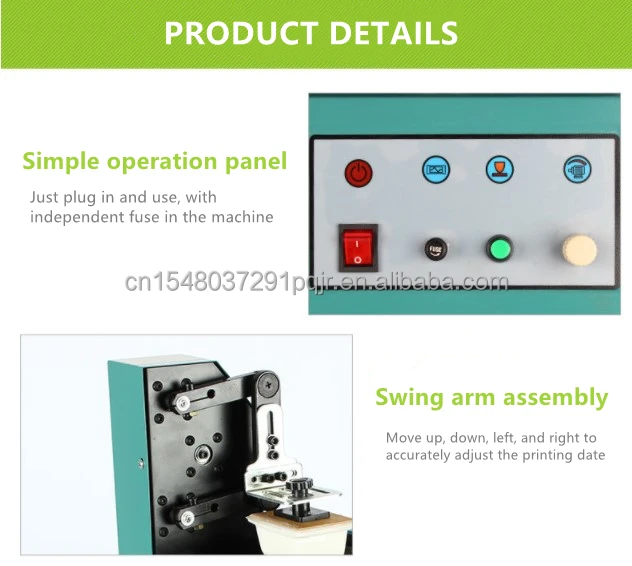 PRODUCT DETAILS

Simple operation panel

Just plug in and use, with independent fuse in the machine

I
O

FUSE

cn1548037291pqjr.en.alibaba.com

Swing arm assembly

Move up, down, left, and right to accurately adjust the printing date